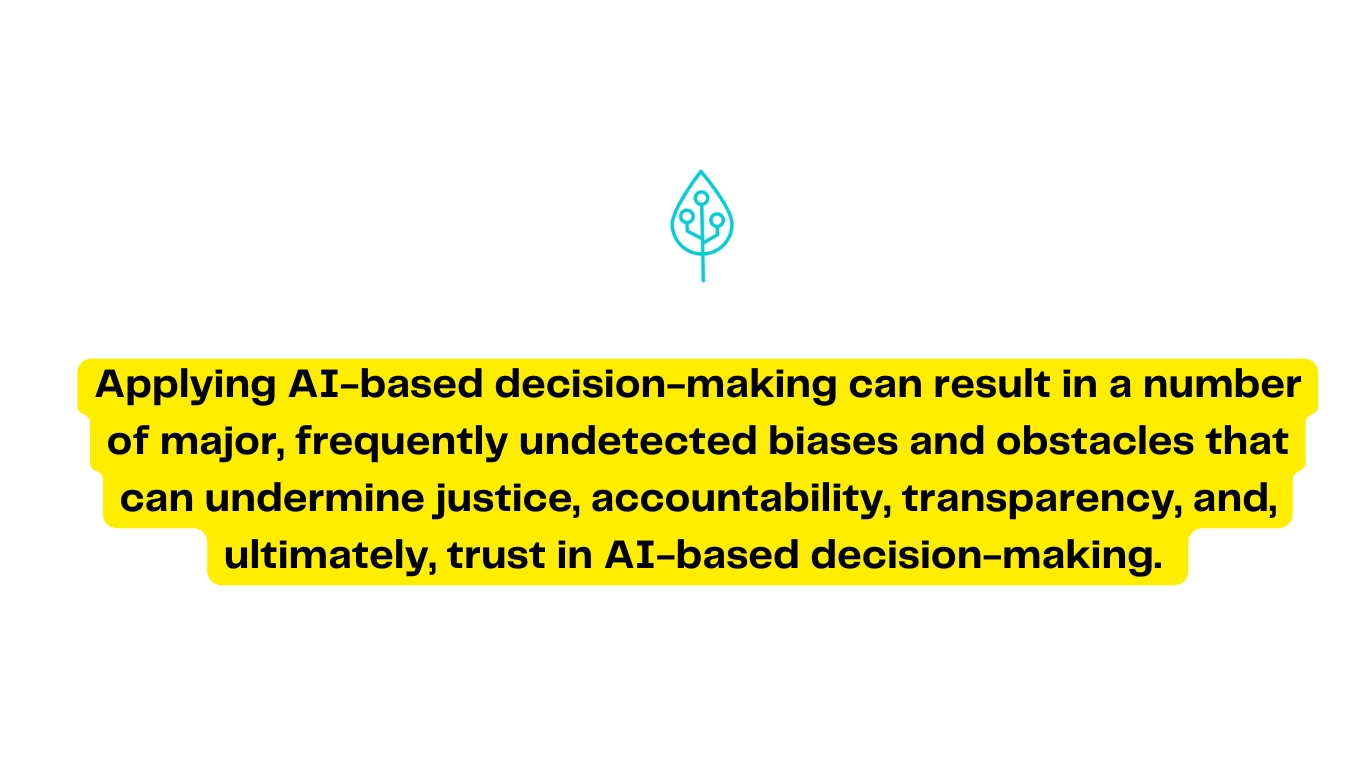 Applying AI-based decision-making can result in a number of major, frequently undetected biases and obstacles that can undermine justice, accountability, transparency, and, ultimately, trust in AI-based decision-making.